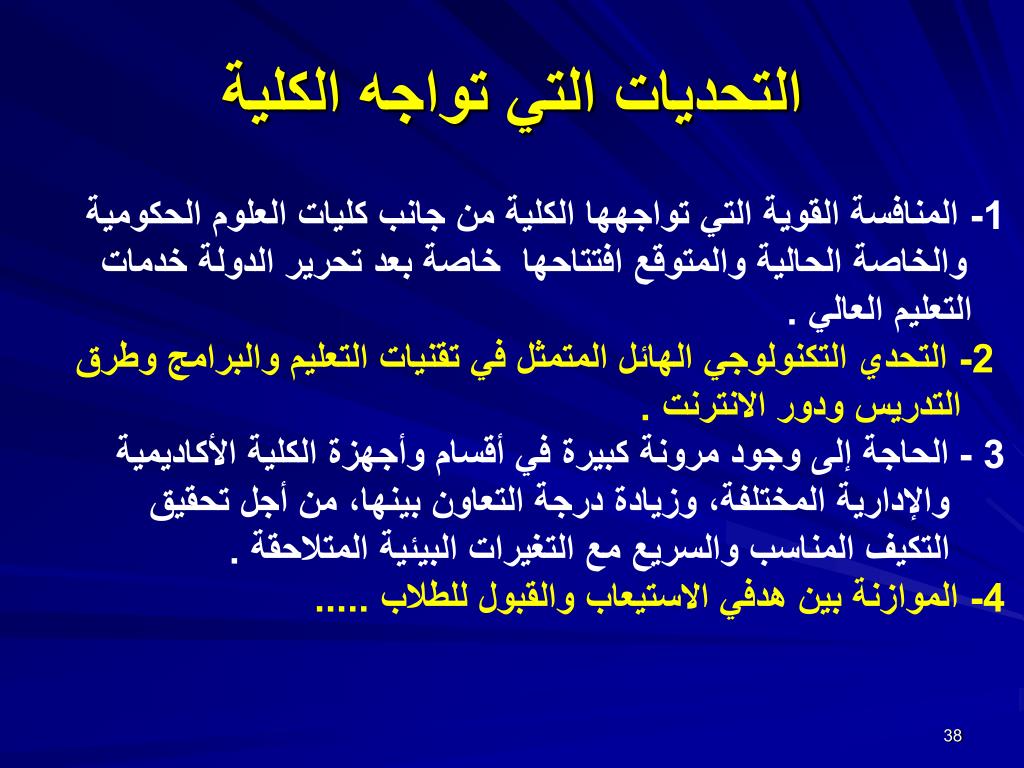 التحديات التي تواجه الكلية

1- المنافسة القوية التي تواجهها الكلية من جانب كليات العلوم الحكومية والخاصة الحالية والمتوقع افتتاحها خاصة بعد تحرير الدولة خدمات التعليم العالي .

2- التحدي التكنولوجي الهائل المتمثل في تقنيات التعليم والبرامج وطرق التدريس ودور الانترنت .

3 - الحاجة إلى وجود مرونة كبيرة في أقسام وأجهزة الكلية الأكاديمية والإدارية المختلفة، وزيادة درجة التعاون بينها، من أجل تحقيق التكيف المناسب والسريع مع التغيرات البيئية المتلاحقة .

4- الموازنة بين هدفي الاستيعاب والقبول للطلاب .....

38